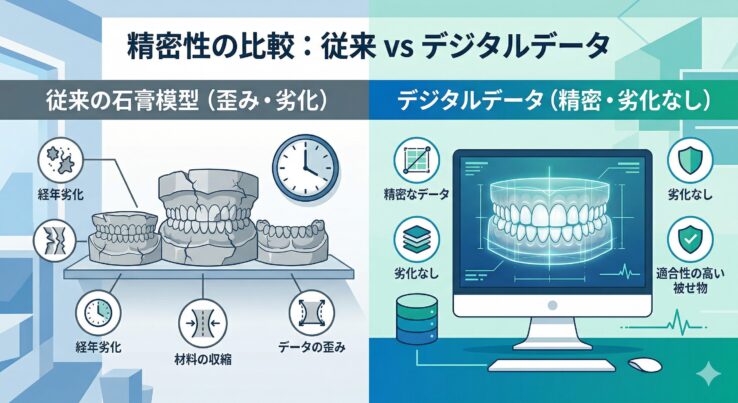 精密性の比較：従来 vs デジタルデータ

従来の石膏模型（歪み・劣化）

経年劣化

経年劣化

材料の収縮

データの歪み

デジタルデータ（精密・劣化なし）

精密なデータ

劣化なし

劣化なし

適合性の高い被せ物